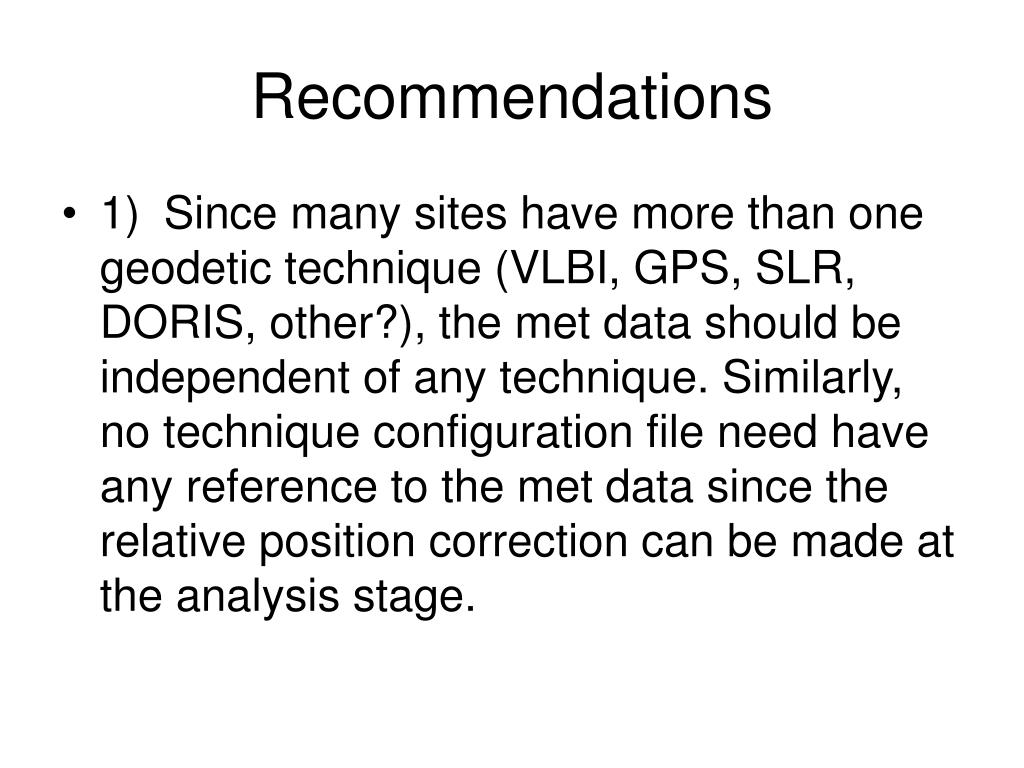 Recommendations

• 1) Since many sites have more than one geodetic technique (VLBI, GPS, SLR, DORIS, other?), the met data should be independent of any technique. Similarly, no technique configuration file need have any reference to the met data since the relative position correction can be made at the analysis stage.